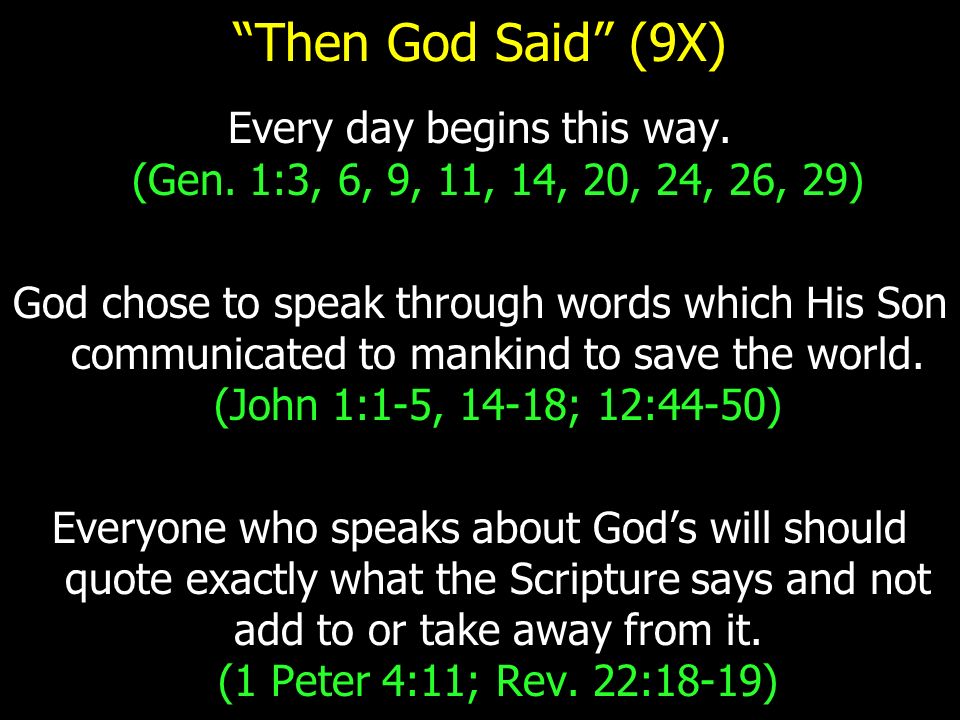 “Then God Said” (9X)

Every day begins this way.
(Gen. 1:3, 6, 9, 11, 14, 20, 24, 26, 29)

God chose to speak through words which His Son communicated to mankind to save the world.
(John 1:1-5, 14-18; 12:44-50)

Everyone who speaks about God’s will should quote exactly what the Scripture says and not add to or take away from it.
(1 Peter 4:11; Rev. 22:18-19)